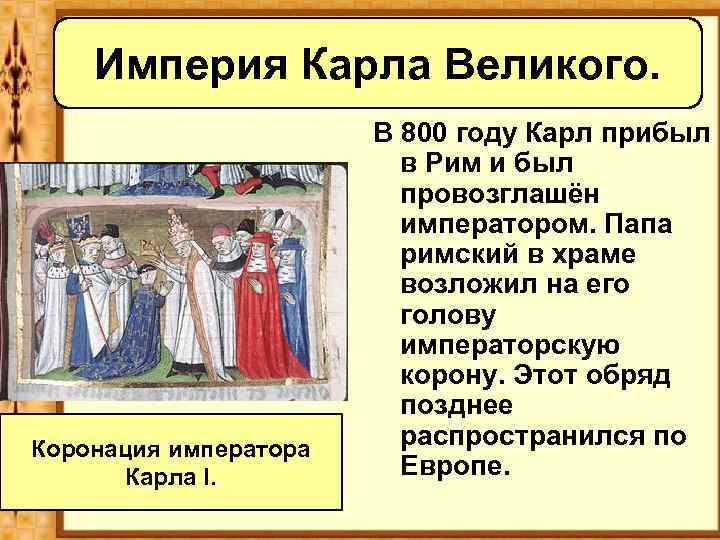 Империя Карла Великого.

В 800 году Карл прибыл в Рим и был провозглашён императором. Папа римский в храме возложил на его голову императорскую корону. Этот обряд позднее распространился по Европе.

Коронация императора Карла I.